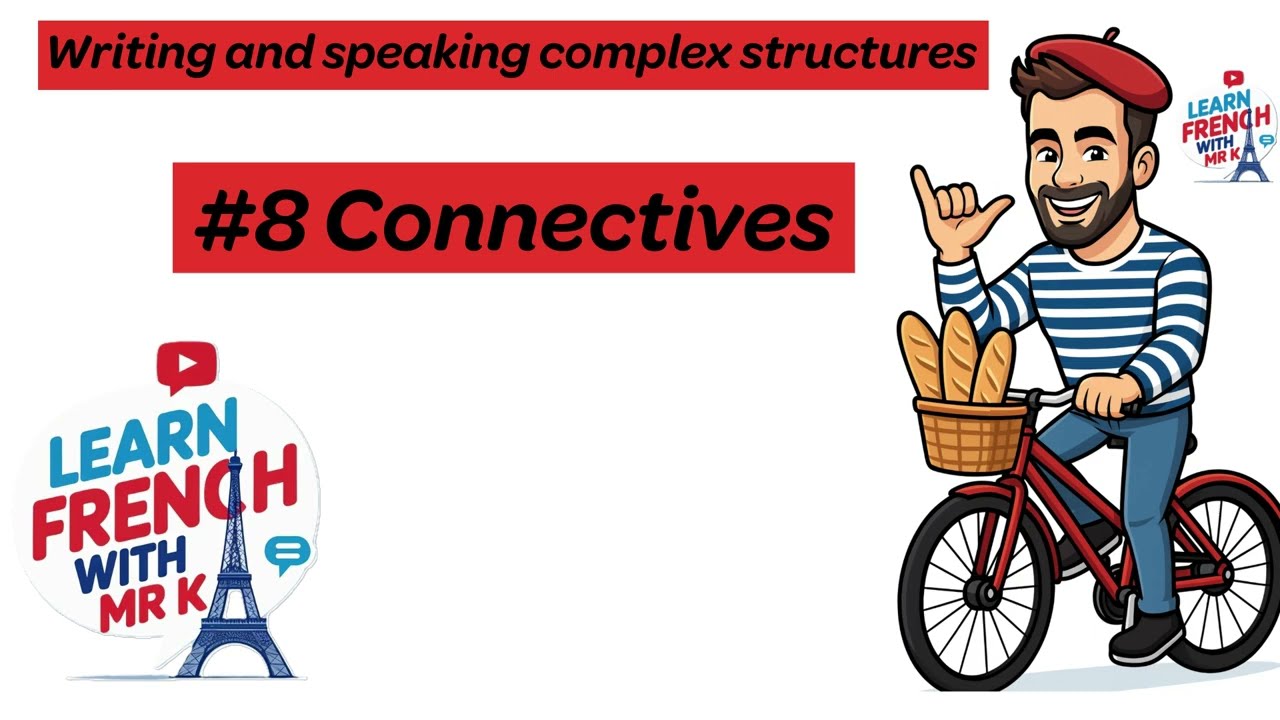 Writing and speaking complex structures

#8 Connectives

LEARN FRENCH WITH MR K

LEARN FRENCH WITH MR K